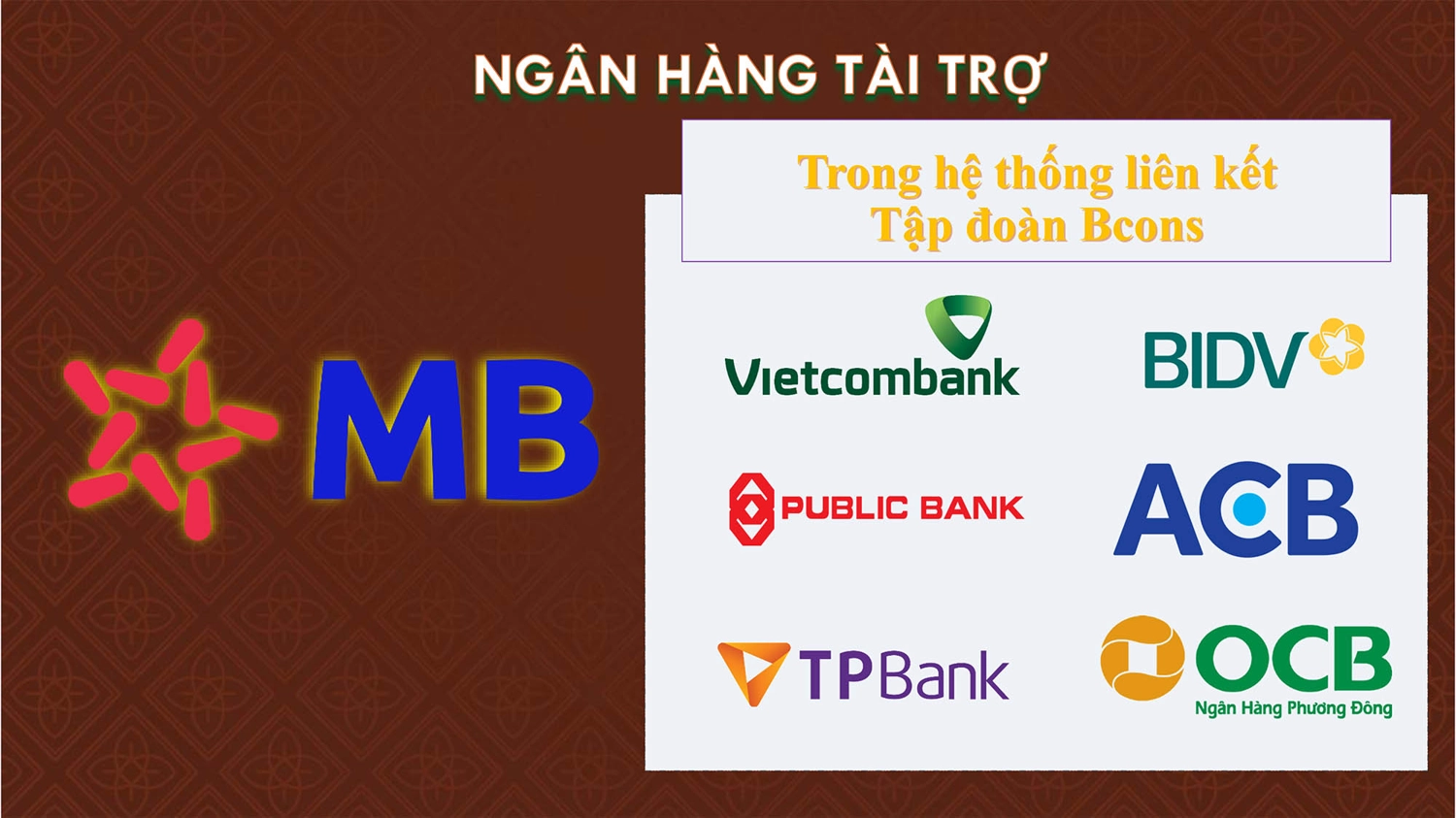 NGÂN HÀNG TÀI TRỢ

MB

Trong hệ thống liên kết
Tập đoàn Bcons

Vietcombank

BIDV

PUBLIC BANK

ACB

TPBank

OCB
Ngân Hàng Phương Đông